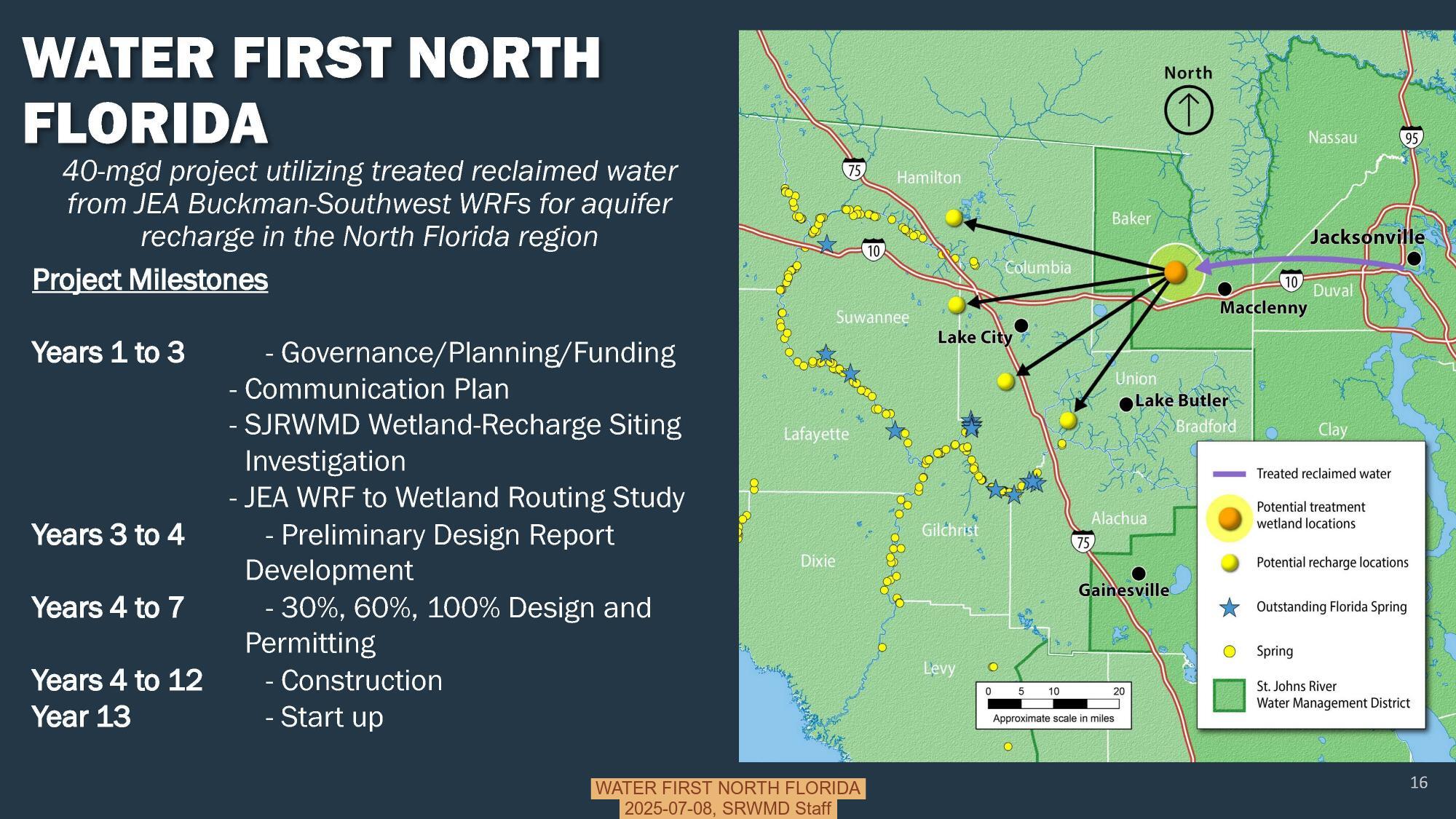 WATER FIRST NORTH FLORIDA

40-mgd project utilizing treated reclaimed water from JEA Buckman-Southwest WRFs for aquifer recharge in the North Florida region

Project Milestones

Years 1 to 3 - Governance/Planning/Funding
- Communication Plan
- SJRWMD Wetland-Recharge Siting Investigation
- JEA WRF to Wetland Routing Study
Years 3 to 4 - Preliminary Design Report Development
Years 4 to 7 - 30%, 60%, 100% Design and Permitting
Years 4 to 12 - Construction
Year 13 - Start up

North
Nassau
95
75
Hamilton
Baker
Jacksonville
10
Columbia
10
Duval
Macclenny
Suwannee
Lake City
Union
Lake Butler
Bradford
Clay
Lafayette
Alachua
Gilchrist
75
Dixie
Gainesville
Levy
0 5 10 20
Approximate scale in miles

Treated reclaimed water
Potential treatment wetland locations
Potential recharge locations
Outstanding Florida Spring
Spring
St. Johns River Water Management District

WATER FIRST NORTH FLORIDA
2025-07-08, SRWMD Staff

16